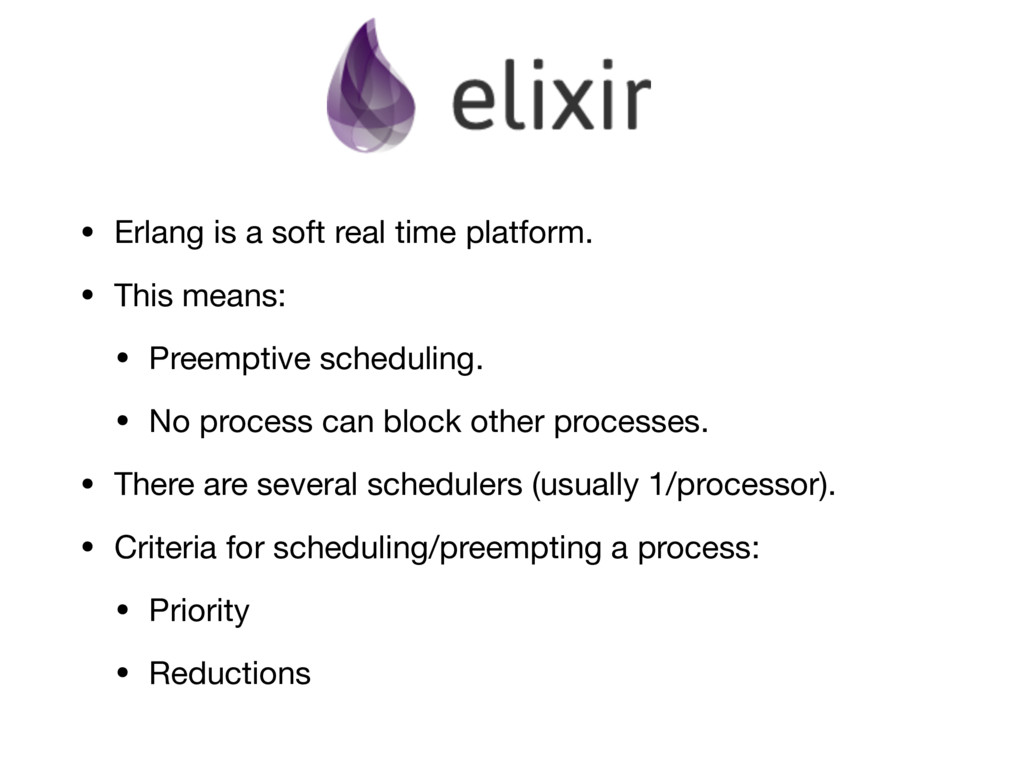 elixir

• Erlang is a soft real time platform.

• This means:

  • Preemptive scheduling.

  • No process can block other processes.

• There are several schedulers (usually 1/processor).

• Criteria for scheduling/preempting a process:

  • Priority

  • Reductions